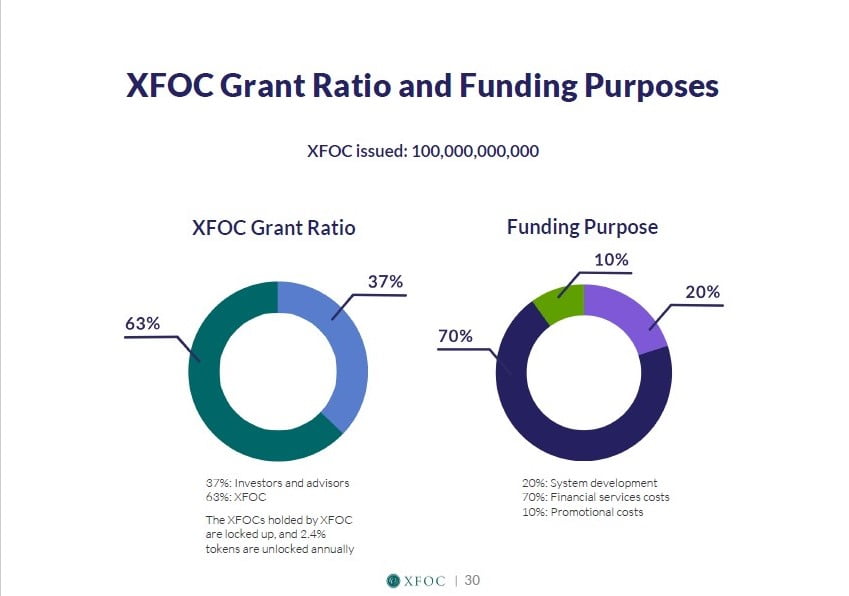 XFOC Grant Ratio and Funding Purposes

XFOC issued: 100,000,000,000

XFOC Grant Ratio

37%

63%

37%: Investors and advisors
63%: XFOC

The XFOCs holded by XFOC are locked up, and 2.4% tokens are unlocked annually

Funding Purpose

10%

20%

70%

20%: System development
70%: Financial services costs
10%: Promotional costs

XFOC | 30